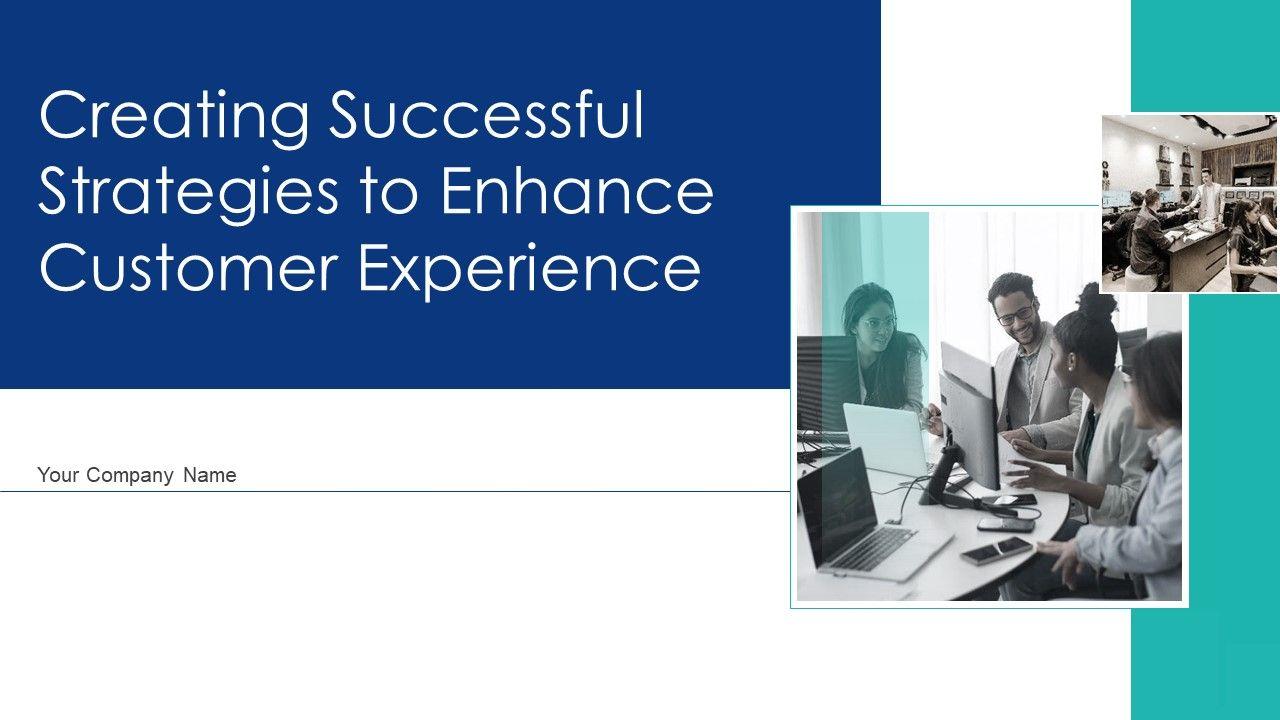 Creating Successful Strategies to Enhance Customer Experience

Your Company Name